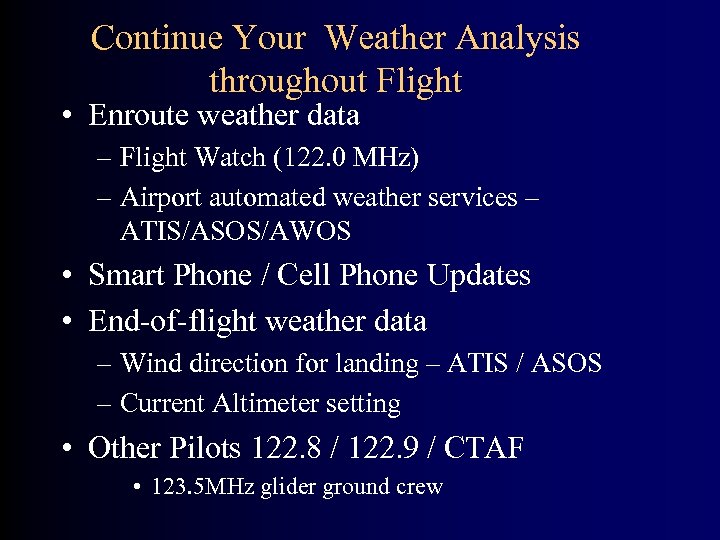 Continue Your Weather Analysis throughout Flight

• Enroute weather data
– Flight Watch (122.0 MHz)
– Airport automated weather services – ATIS/ASOS/AWOS

• Smart Phone / Cell Phone Updates

• End-of-flight weather data
– Wind direction for landing – ATIS / ASOS
– Current Altimeter setting

• Other Pilots 122.8 / 122.9 / CTAF
• 123.5MHz glider ground crew